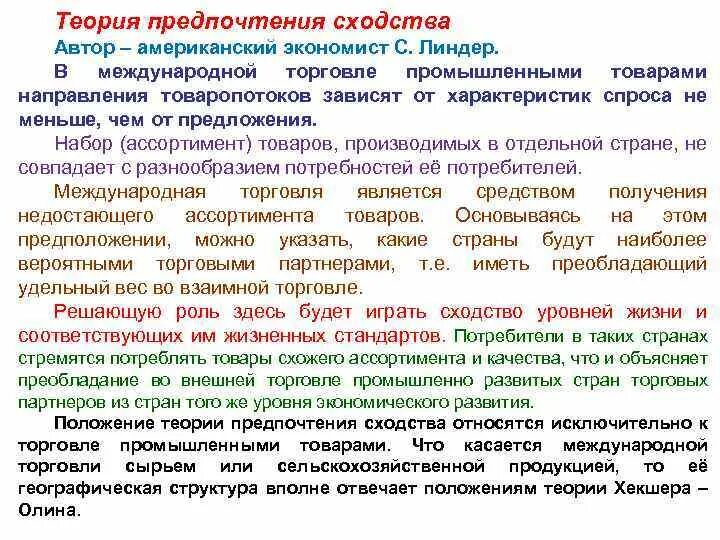 Теория предпочтения сходства

Автор – американский экономист С. Линдер.

В международной торговле промышленными товарами направления товаропотоков зависят от характеристик спроса не меньше, чем от предложения.

Набор (ассортимент) товаров, производимых в отдельной стране, не совпадает с разнообразием потребностей её потребителей.

Международная торговля является средством получения недостающего ассортимента товаров. Основываясь на этом предположении, можно указать, какие страны будут наиболее вероятными торговыми партнерами, т.е. иметь преобладающий удельный вес во взаимной торговле.

Решающую роль здесь будет играть сходство уровней жизни и соответствующих им жизненных стандартов. Потребители в таких странах стремятся потреблять товары схожего ассортимента и качества, что и объясняет преобладание во внешней торговле промышленно развитых стран торговых партнеров из стран того же уровня экономического развития.

Положение теории предпочтения сходства относятся исключительно к торговле промышленными товарами. Что касается международной торговли сырьем или сельскохозяйственной продукцией, то её географическая структура вполне отвечает положениям теории Хекшера – Олина.